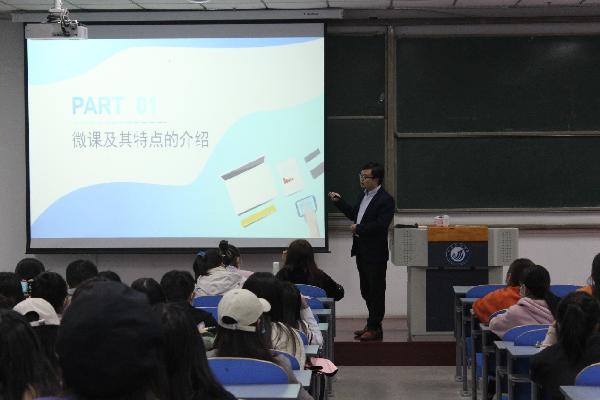 PART 01
微课及其特点的介绍